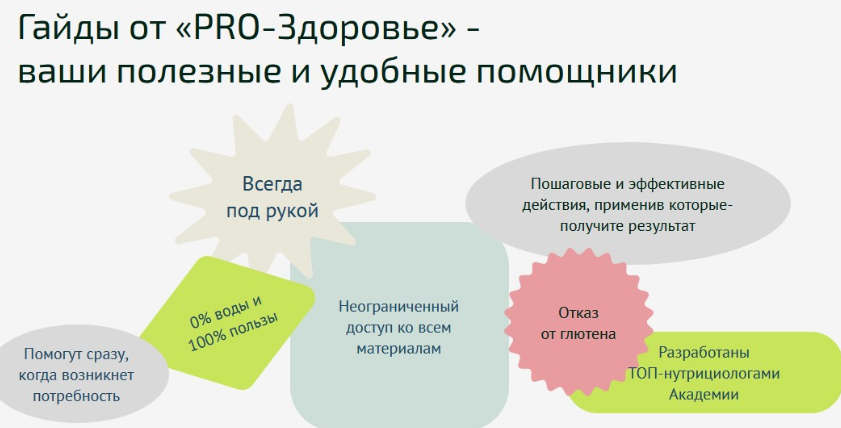 Гайды от «PRO-Здоровье» - ваши полезные и удобные помощники

Всегда под рукой

Пошаговые и эффективные действия, применив которые- получите результат

0% воды и 100% пользы

Неограниченный доступ ко всем материалам

Отказ от глютена

Помогут сразу, когда возникнет потребность

Разработаны ТОП-нутрициологами Академии